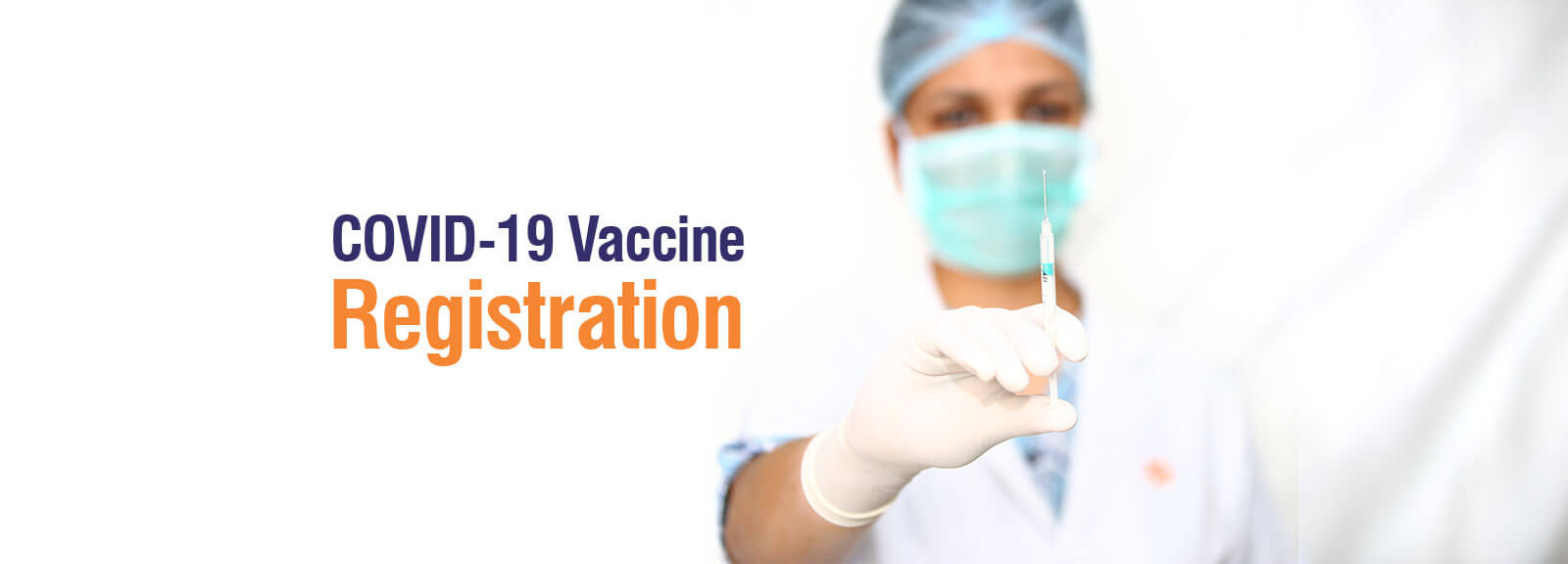 COVID-19 Vaccine
Registration